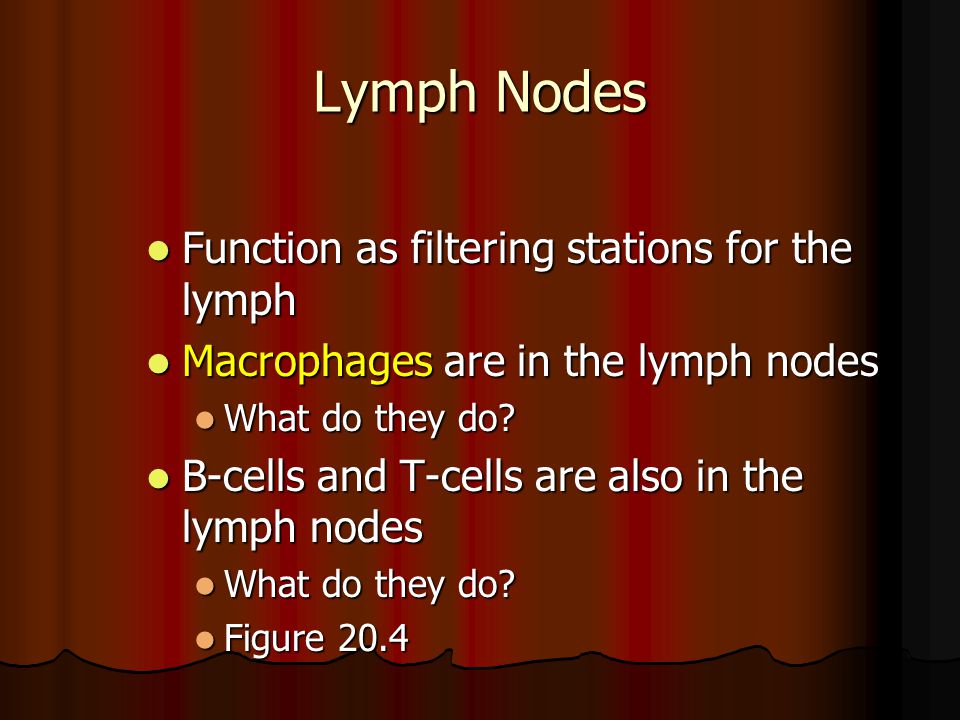 Lymph Nodes

- Function as filtering stations for the lymph
- Macrophages are in the lymph nodes
  - What do they do?
- B-cells and T-cells are also in the lymph nodes
  - What do they do?
  - Figure 20.4